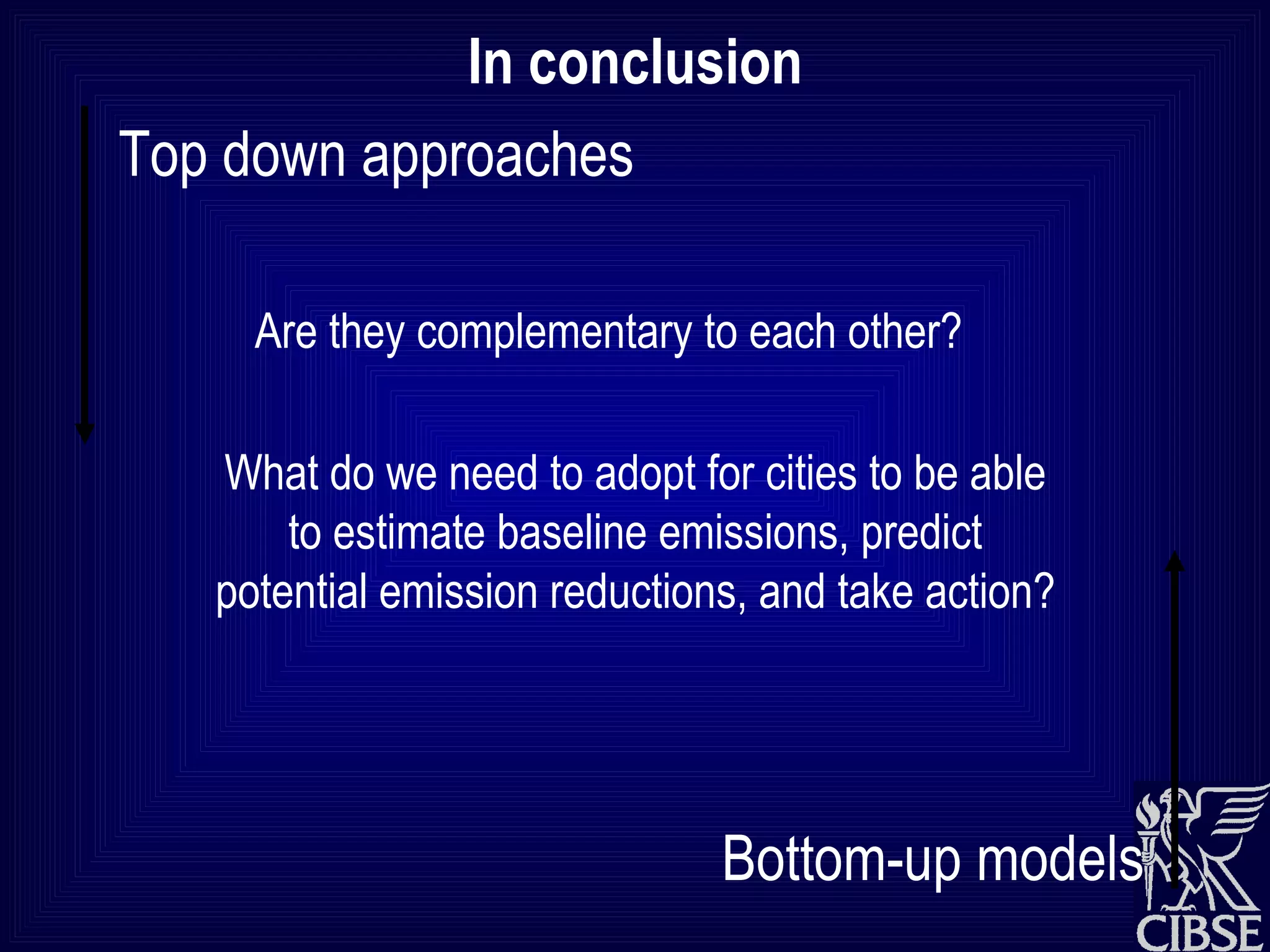 In conclusion

Top down approaches

Are they complementary to each other?

What do we need to adopt for cities to be able to estimate baseline emissions, predict potential emission reductions, and take action?

Bottom-up models

CIBSE